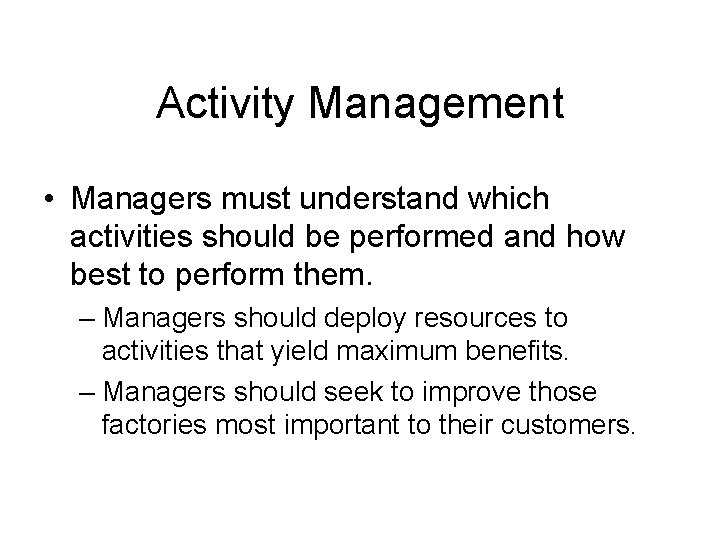 Activity Management

• Managers must understand which activities should be performed and how best to perform them.

– Managers should deploy resources to activities that yield maximum benefits.

– Managers should seek to improve those factories most important to their customers.